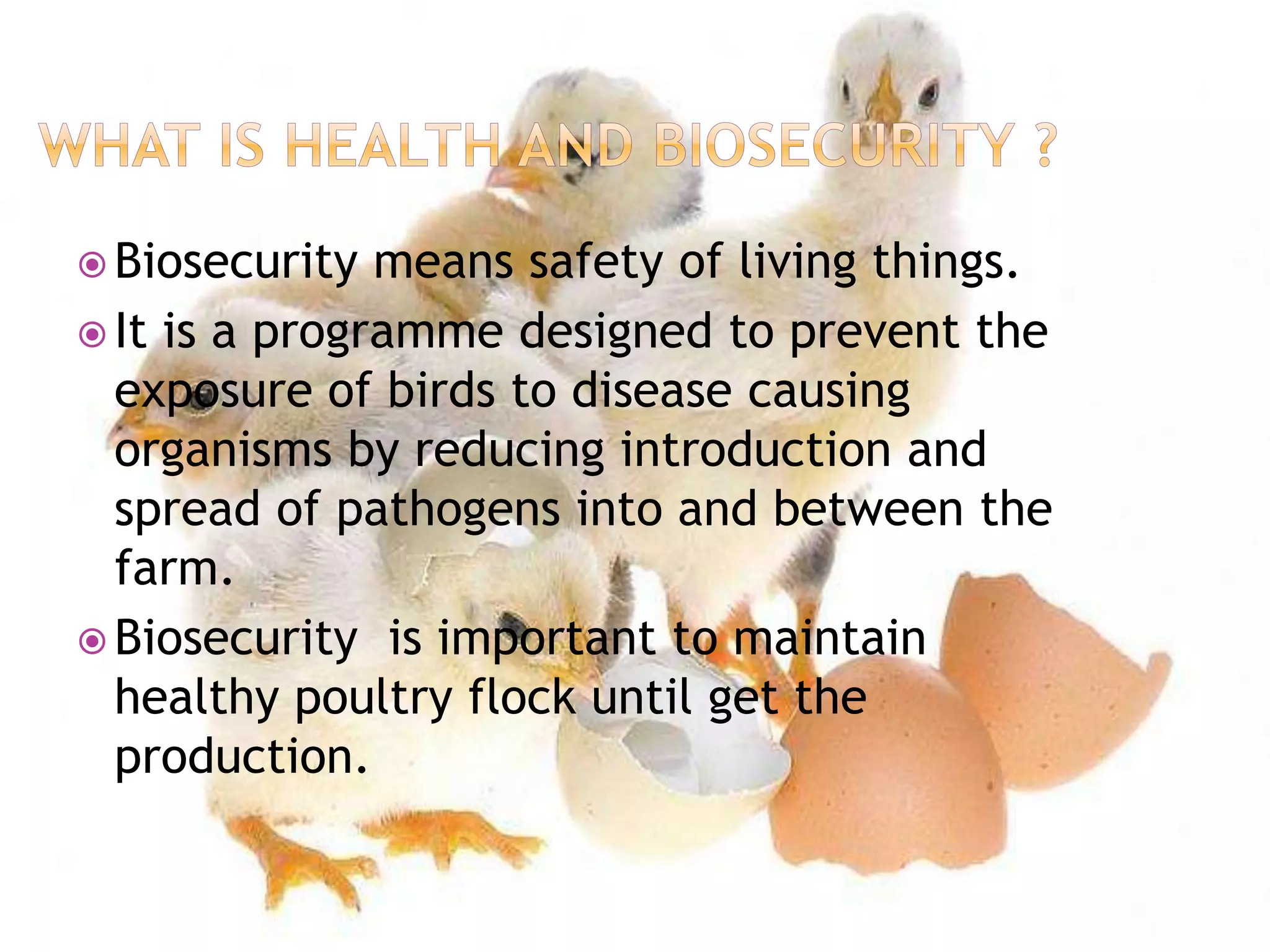 WHAT IS HEALTH AND BIOSECURITY ?

Biosecurity means safety of living things.

It is a programme designed to prevent the exposure of birds to disease causing organisms by reducing introduction and spread of pathogens into and between the farm.

Biosecurity  is important to maintain healthy poultry flock until get the production.